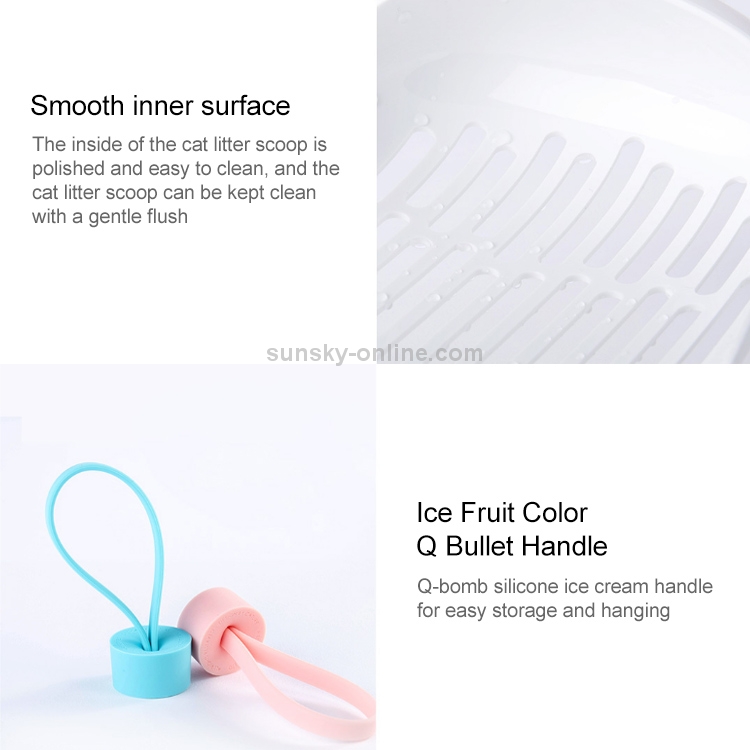 Smooth inner surface

The inside of the cat litter scoop is polished and easy to clean, and the cat litter scoop can be kept clean with a gentle flush

sunsky-online.com

Ice Fruit Color
Q Bullet Handle

Q-bomb silicone ice cream handle for easy storage and hanging